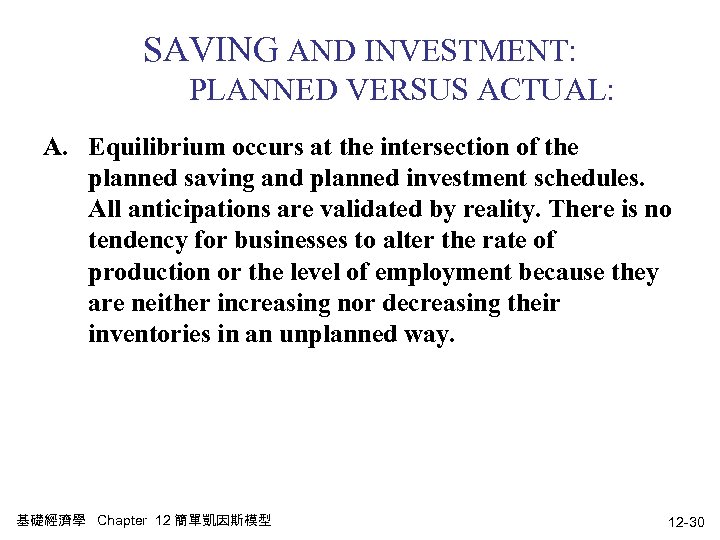 SAVING AND INVESTMENT:
PLANNED VERSUS ACTUAL:

A. Equilibrium occurs at the intersection of the planned saving and planned investment schedules. All anticipations are validated by reality. There is no tendency for businesses to alter the rate of production or the level of employment because they are neither increasing nor decreasing their inventories in an unplanned way.

基礎經濟學 Chapter 12 簡單凱因斯模型

12-30